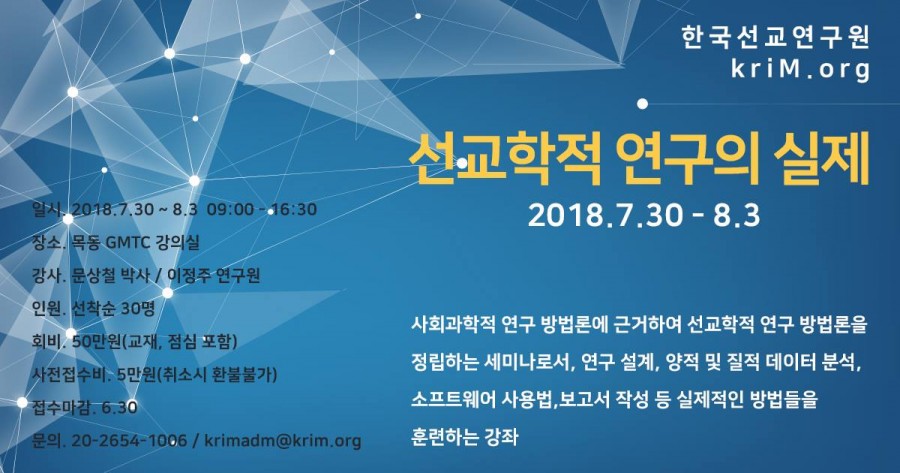 한국선교연구원
kriM.org

선교학적 연구의 실제
2018.7.30 - 8.3

일시. 2018.7.30 ~ 8.3 09:00 - 16:30
장소. 목동 GMTC 강의실
강사. 문상철 박사 / 이정주 연구원
인원. 선착순 30명
회비. 50만원(교재, 점심 포함)
사전접수비. 5만원(취소시 환불불가)
접수마감. 6.30
문의. 20-2654-1006 / krimadm@krim.org

사회과학적 연구 방법론에 근거하여 선교학적 연구 방법론을 정립하는 세미나로서, 연구 설계, 양적 및 질적 데이터 분석, 소프트웨어 사용법,보고서 작성 등 실제적인 방법들을 훈련하는 강좌